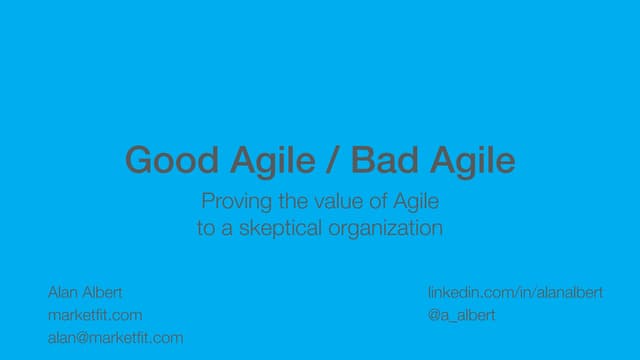 Good Agile / Bad Agile

Proving the value of Agile
to a skeptical organization

Alan Albert
marketfit.com
alan@marketfit.com

linkedin.com/in/alanalbert
@a_albert